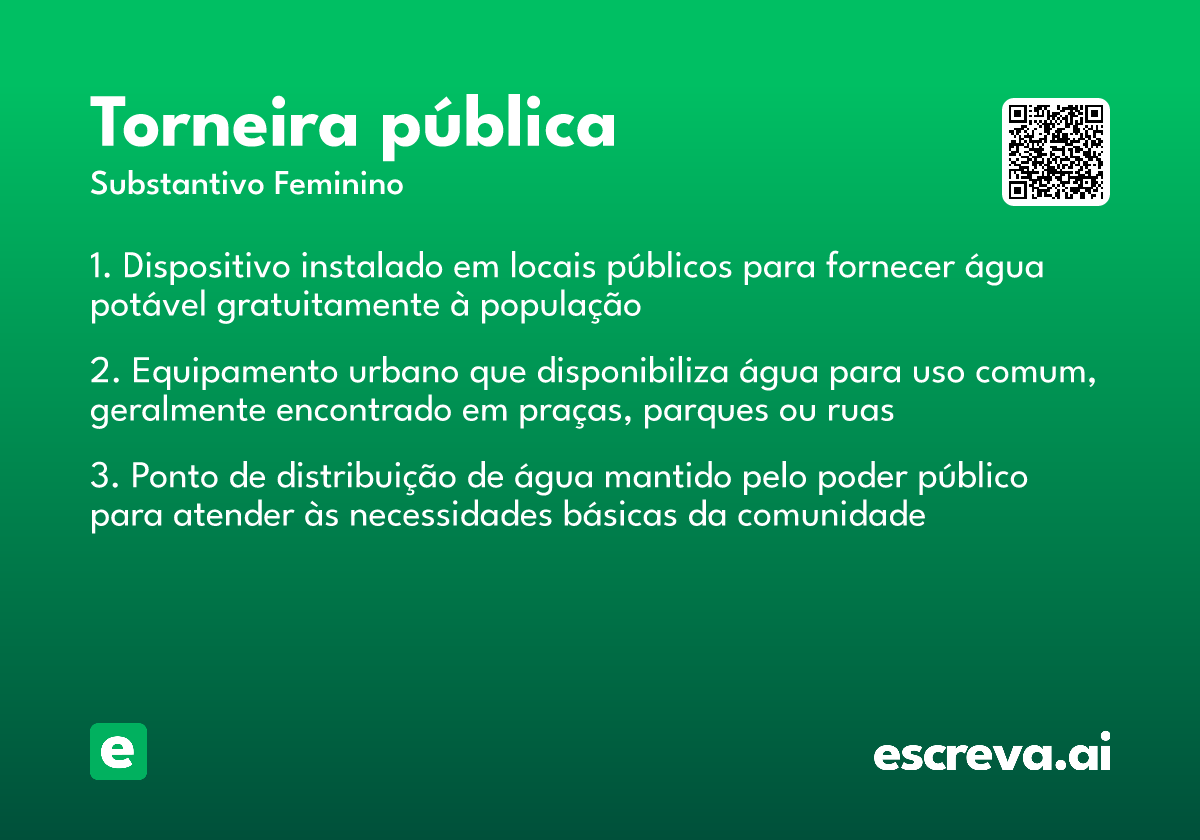 Torneira pública
Substantivo Feminino

1. Dispositivo instalado em locais públicos para fornecer água potável gratuitamente à população

2. Equipamento urbano que disponibiliza água para uso comum, geralmente encontrado em praças, parques ou ruas

3. Ponto de distribuição de água mantido pelo poder público para atender às necessidades básicas da comunidade

e

escreva.ai